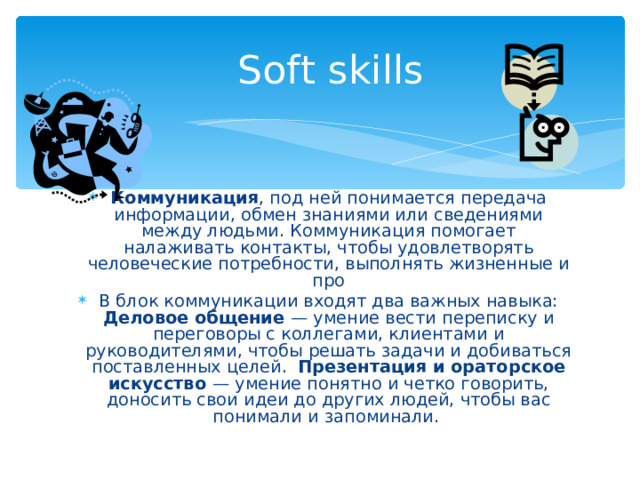 Soft skills

Коммуникация, под ней понимается передача информации, обмен знаниями или сведениями между людьми. Коммуникация помогает налаживать контакты, чтобы удовлетворять человеческие потребности, выполнять жизненные и про

В блок коммуникации входят два важных навыка: Деловое общение — умение вести переписку и переговоры с коллегами, клиентами и руководителями, чтобы решать задачи и добиваться поставленных целей. Презентация и ораторское искусство — умение понятно и четко говорить, доносить свои идеи до других людей, чтобы вас понимали и запоминали.